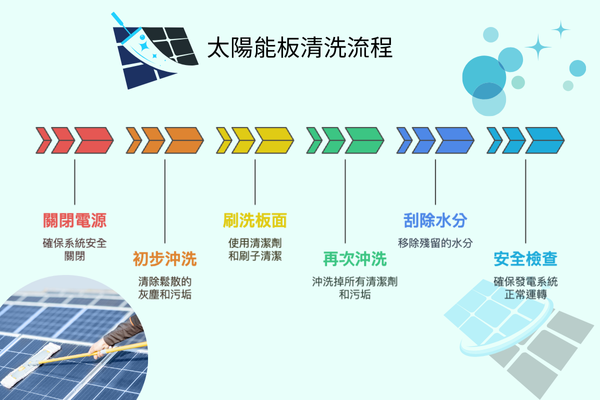 太陽能板清洗流程

關閉電源
確保系統安全關閉

初步沖洗
清除鬆散的灰塵和污垢

刷洗板面
使用清潔劑和刷子清潔

再次沖洗
沖洗掉所有清潔劑和污垢

刮除水分
移除殘留的水分

安全檢查
確保發電系統正常運轉